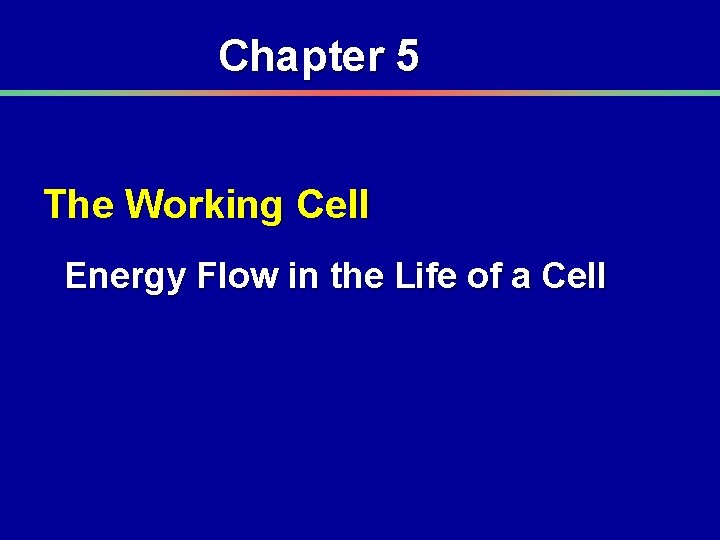 Chapter 5

The Working Cell

Energy Flow in the Life of a Cell